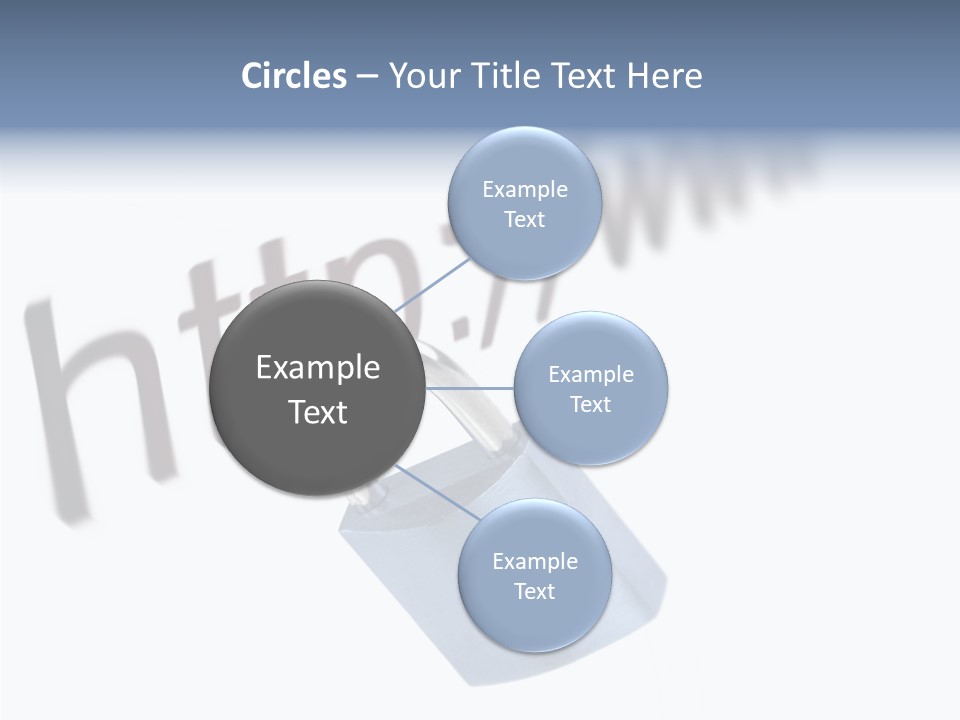 Circles – Your Title Text Here

http://ww

Example Text

Example Text

Example Text

Example Text